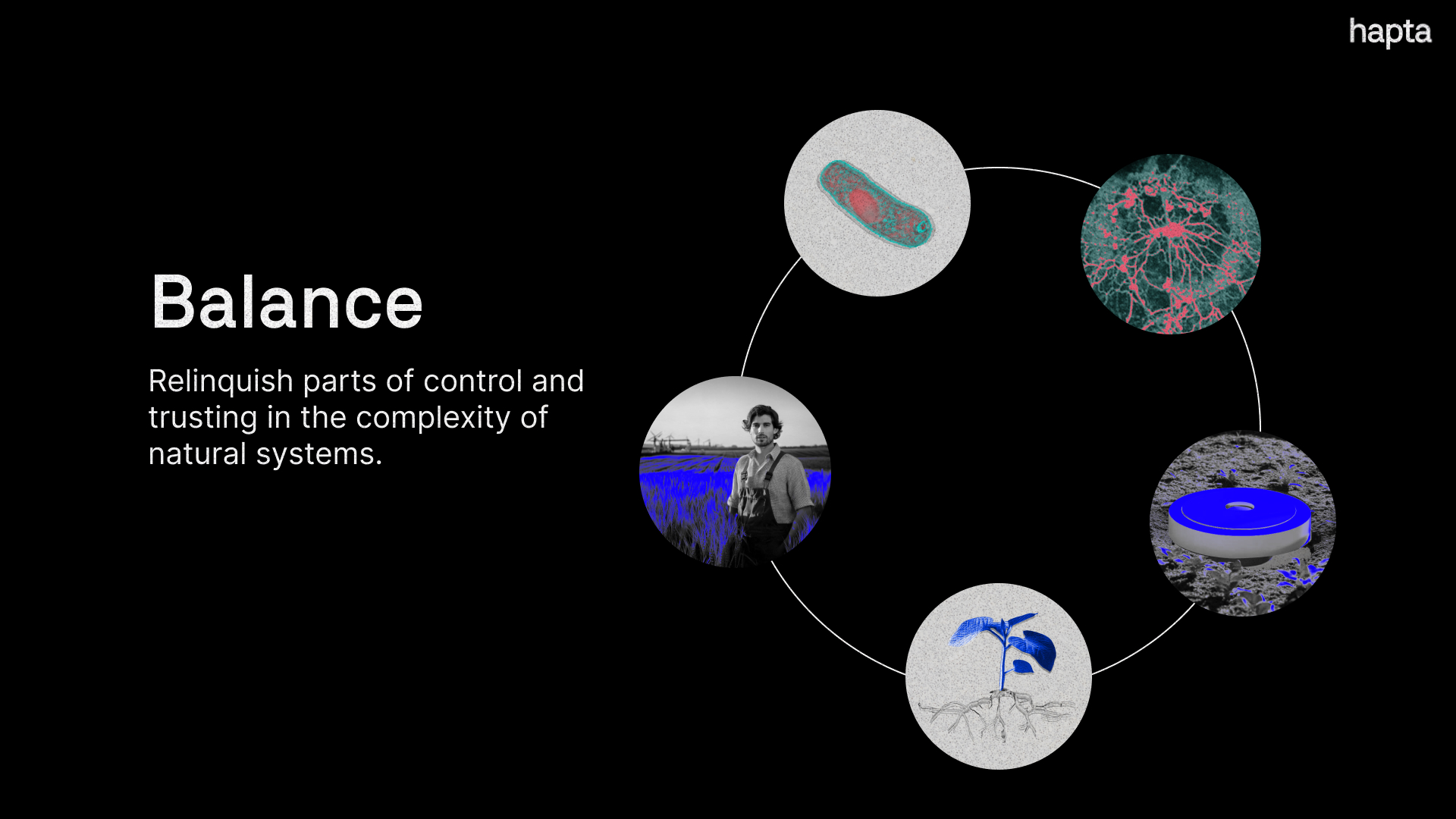 hapta

Balance

Relinquish parts of control and trusting in the complexity of natural systems.